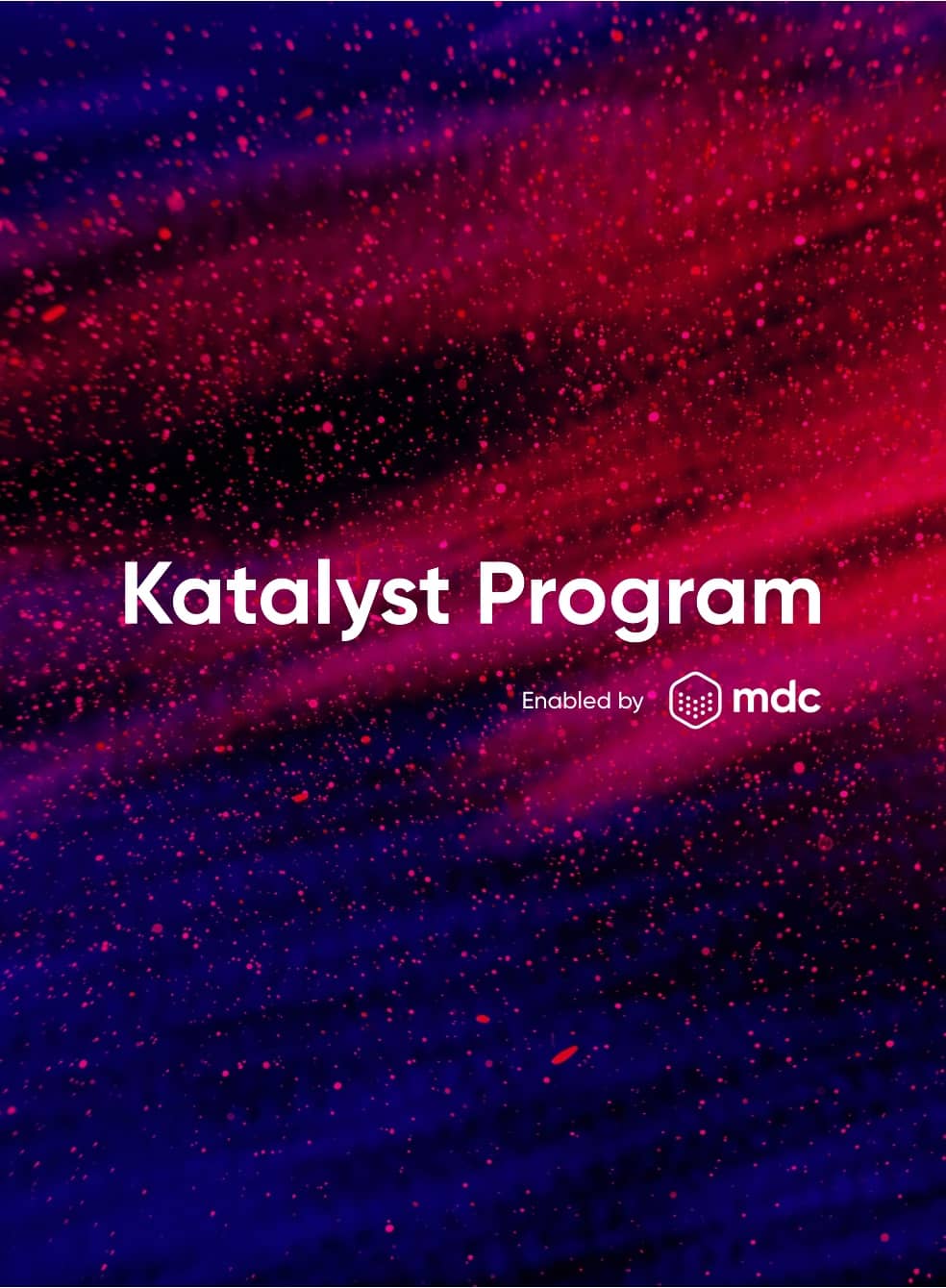 Katalyst Program

Enabled by mdc